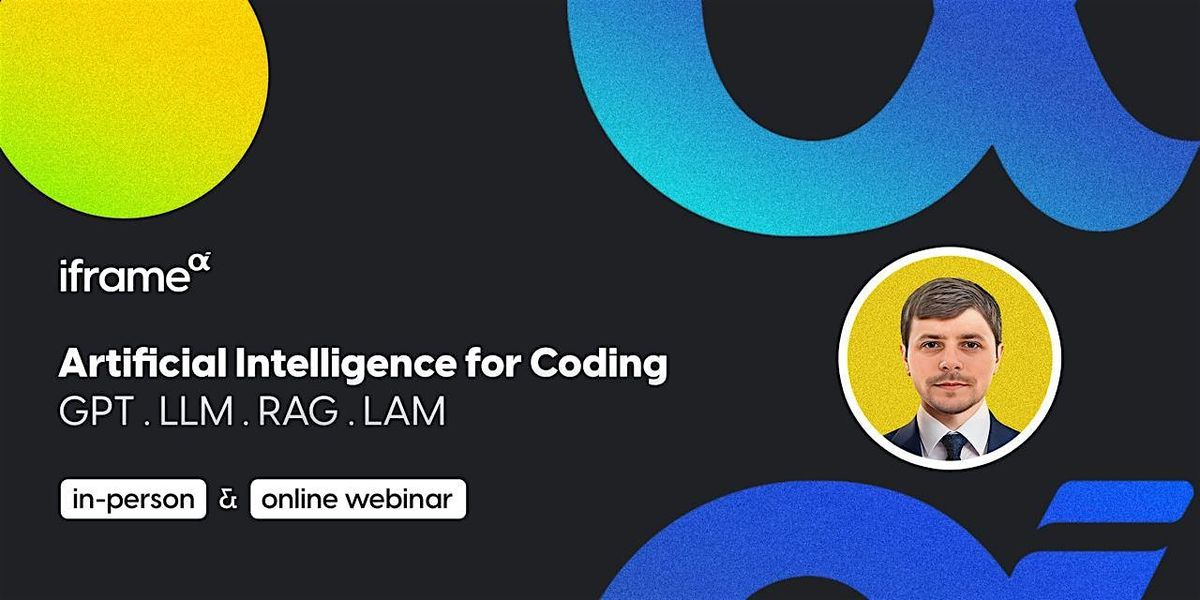 iframe$^{\alpha}$

Artificial Intelligence for Coding
GPT . LLM . RAG . LAM

in-person & online webinar